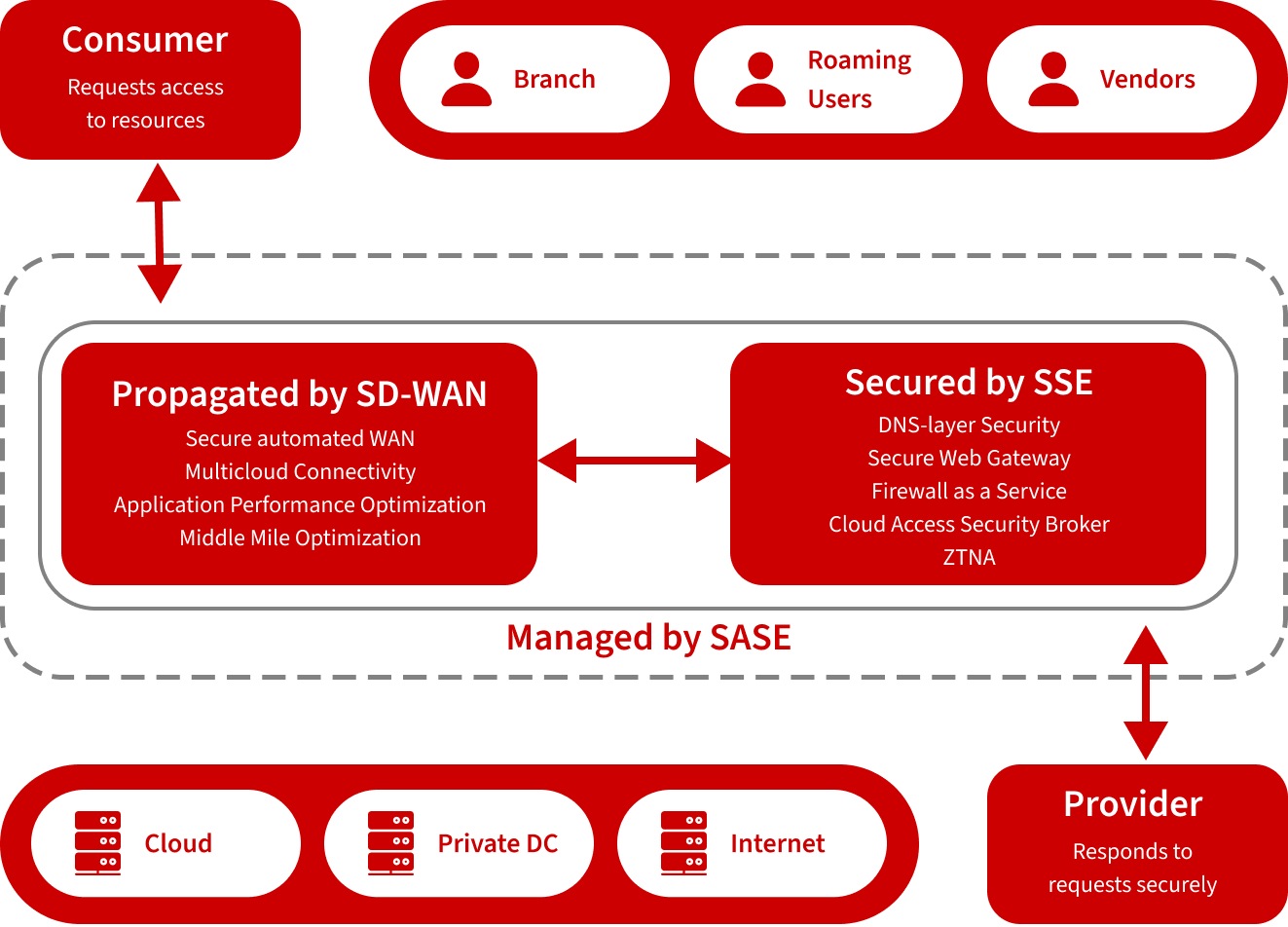 Consumer
Requests access to resources

Branch

Roaming Users

Vendors

Propagated by SD-WAN
Secure automated WAN
Multicloud Connectivity
Application Performance Optimization
Middle Mile Optimization

Secured by SSE
DNS-layer Security
Secure Web Gateway
Firewall as a Service
Cloud Access Security Broker
ZTNA

Managed by SASE

Cloud

Private DC

Internet

Provider
Responds to requests securely